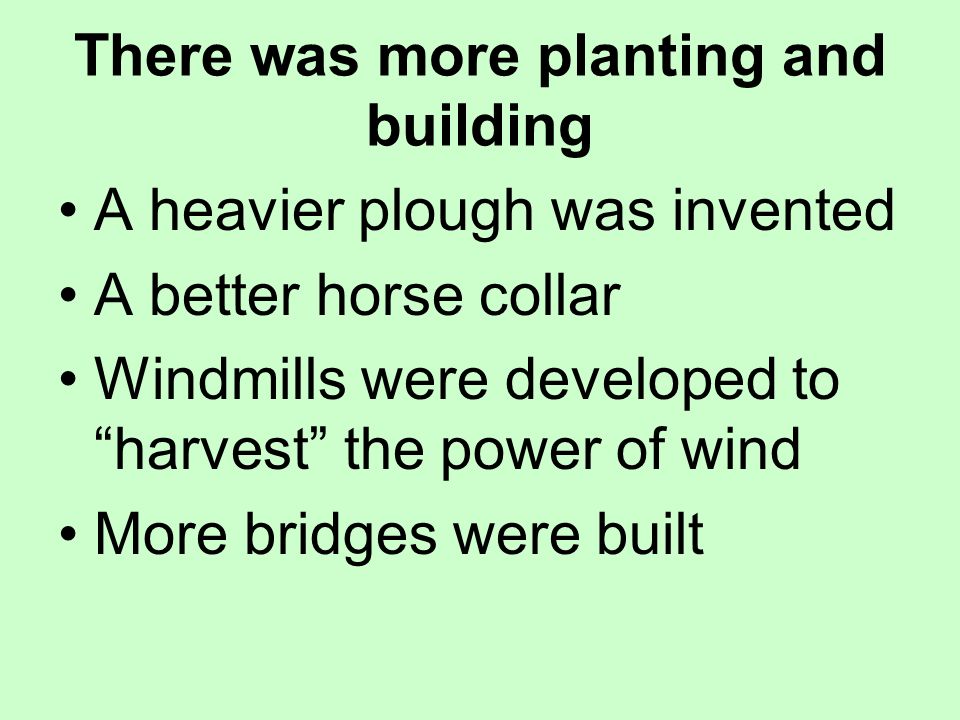 There was more planting and building

• A heavier plough was invented
• A better horse collar
• Windmills were developed to “harvest” the power of wind
• More bridges were built